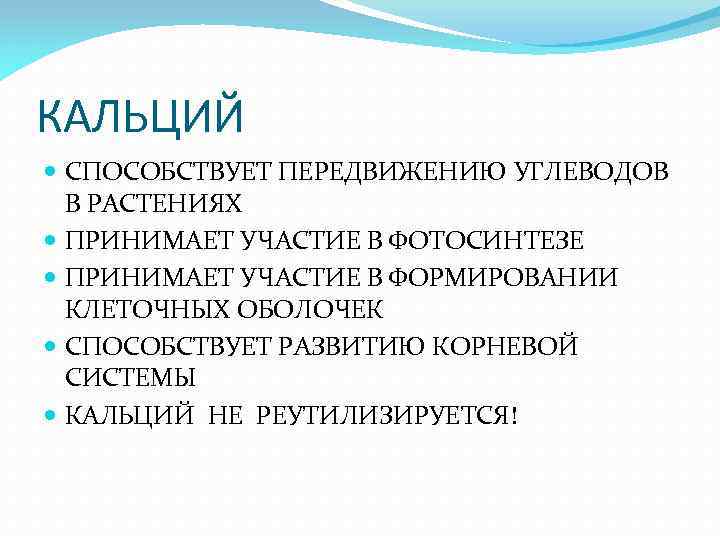 КАЛЬЦИЙ

- СПОСОБСТВУЕТ ПЕРЕДВИЖЕНИЮ УГЛЕВОДОВ В РАСТЕНИЯХ
- ПРИНИМАЕТ УЧАСТИЕ В ФОТОСИНТЕЗЕ
- ПРИНИМАЕТ УЧАСТИЕ В ФОРМИРОВАНИИ КЛЕТОЧНЫХ ОБОЛОЧЕК
- СПОСОБСТВУЕТ РАЗВИТИЮ КОРНЕВОЙ СИСТЕМЫ
- КАЛЬЦИЙ НЕ РЕУТИЛИЗИРУЕТСЯ!